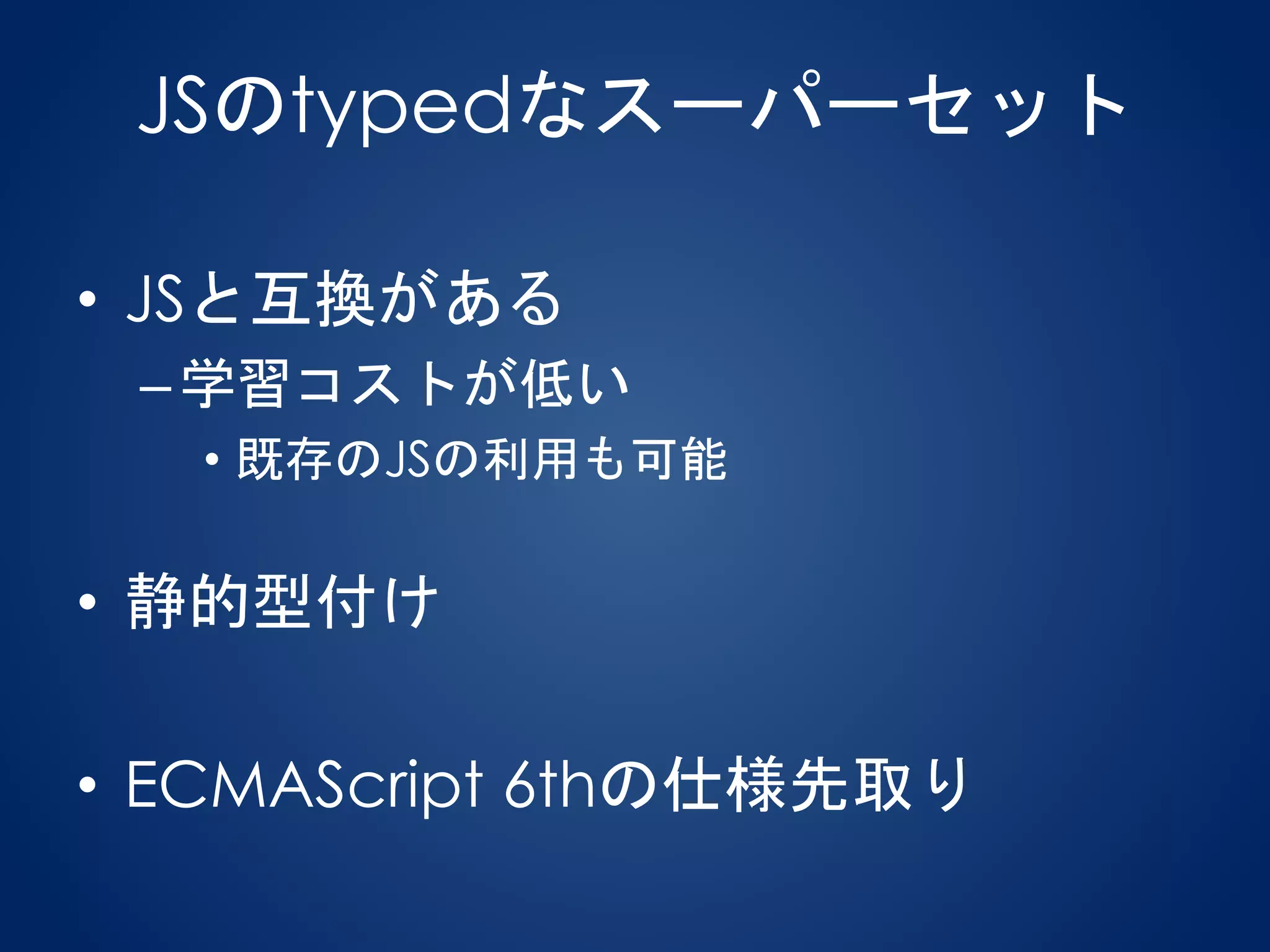 JSのtypedなスーパーセット

• JSと互換がある
– 学習コストが低い
• 既存のJSの利用も可能

• 静的型付け

• ECMAScript 6thの仕様先取り